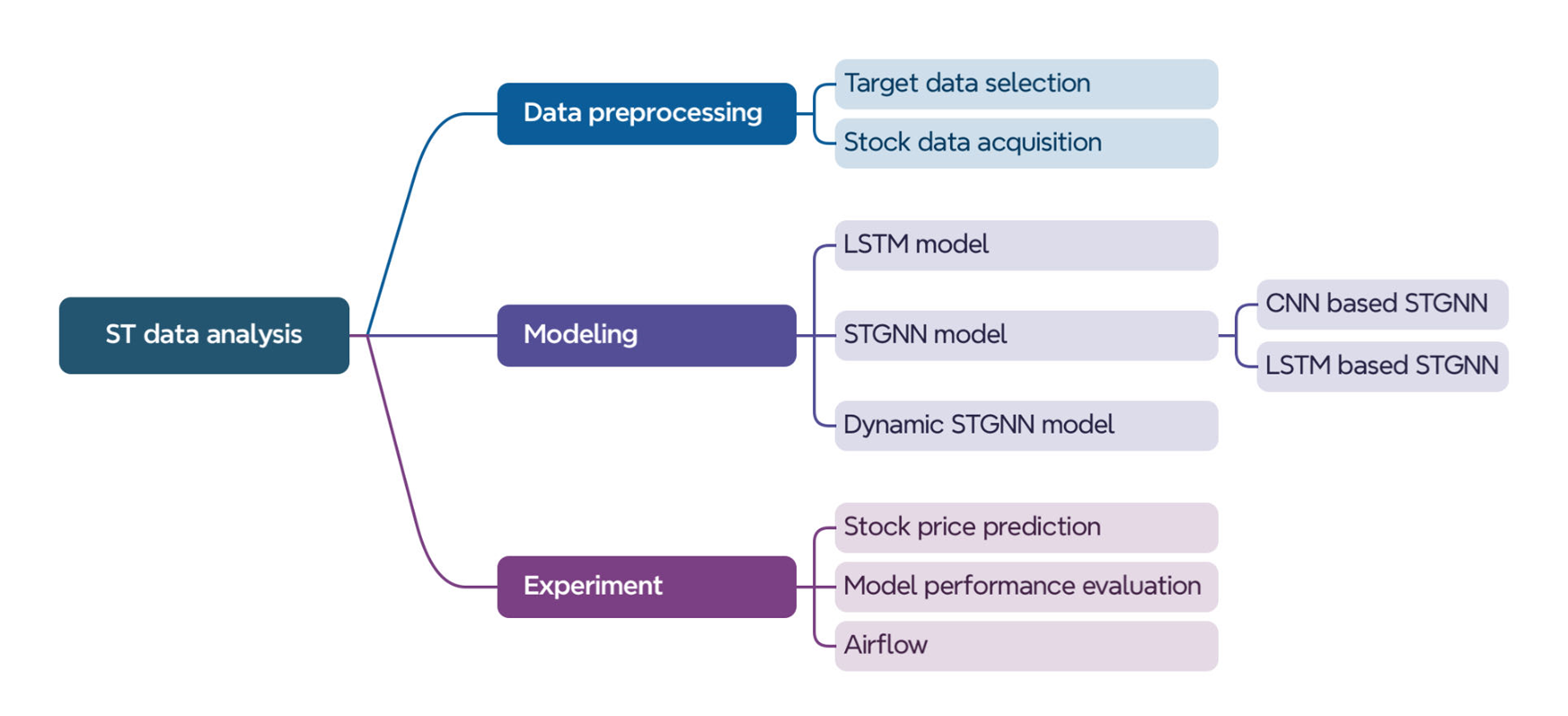 ST data analysis

Data preprocessing

Target data selection

Stock data acquisition

Modeling

LSTM model

STGNN model

CNN based STGNN

LSTM based STGNN

Dynamic STGNN model

Experiment

Stock price prediction

Model performance evaluation

Airflow